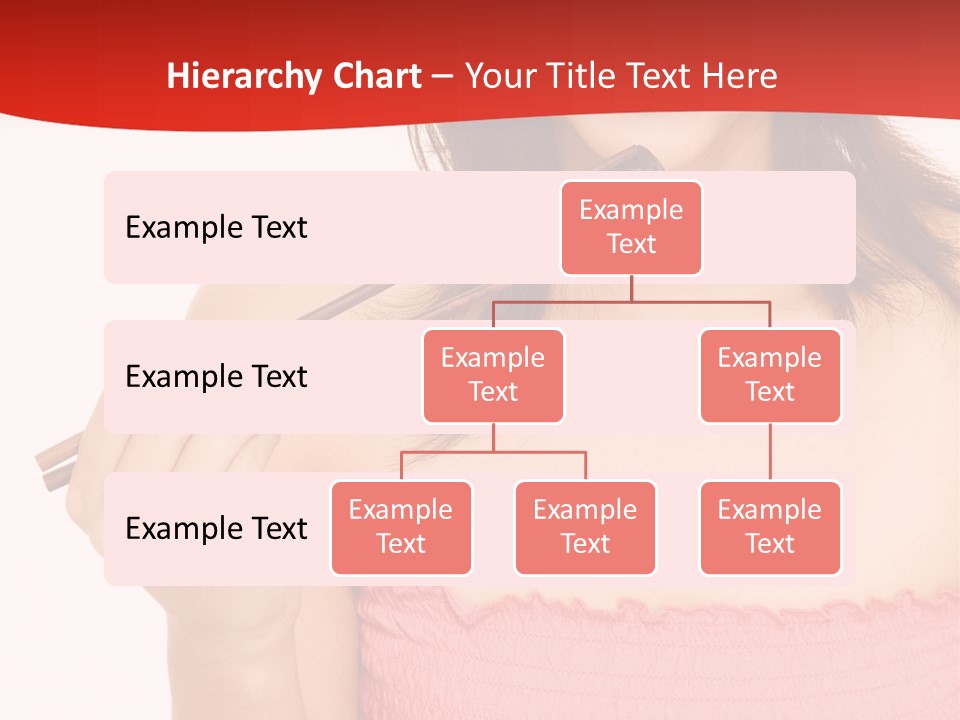 Hierarchy Chart – Your Title Text Here

Example Text

Example Text

Example Text

Example Text

Example Text

Example Text

Example Text

Example Text

Example Text